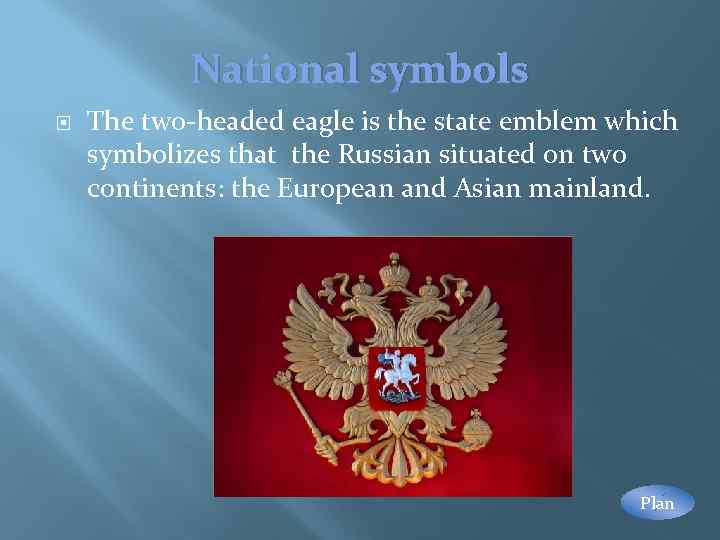 National symbols

The two-headed eagle is the state emblem which symbolizes that the Russian situated on two continents: the European and Asian mainland.

Plan